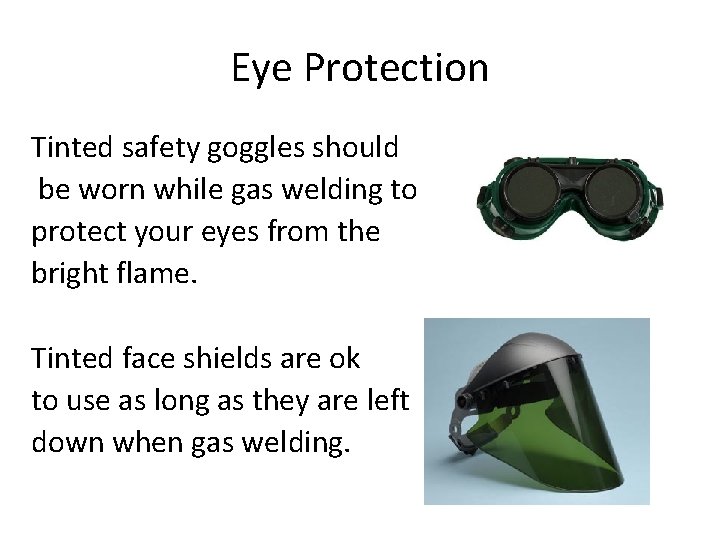 Eye Protection

Tinted safety goggles should be worn while gas welding to protect your eyes from the bright flame.

Tinted face shields are ok to use as long as they are left down when gas welding.